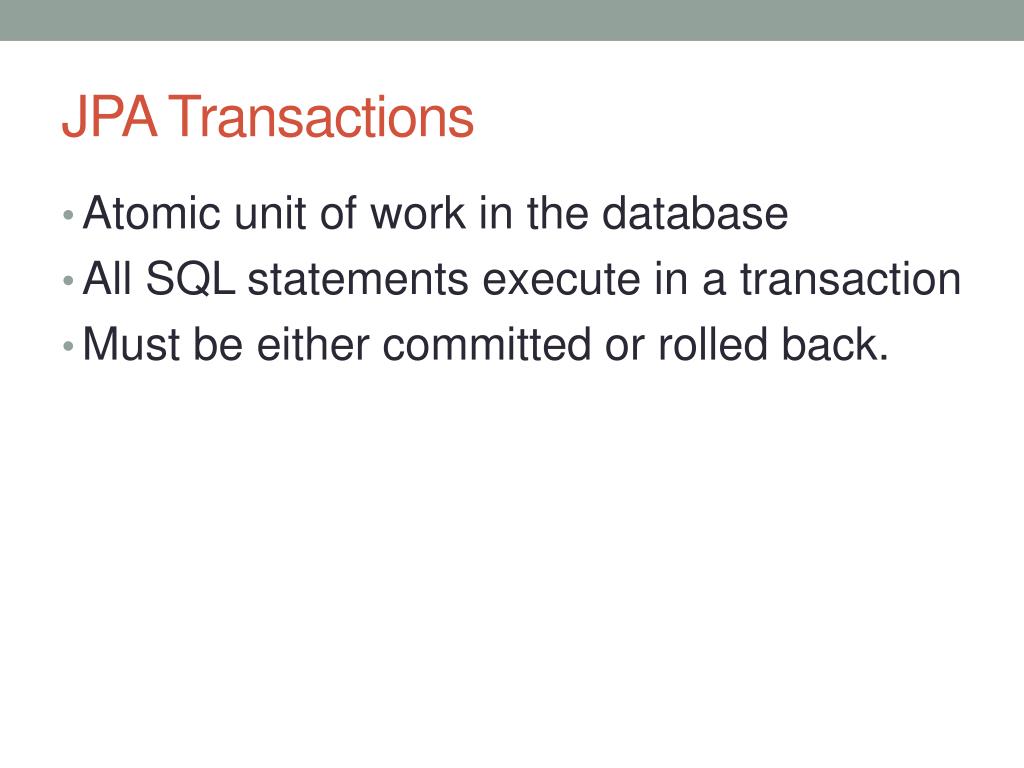 JPA Transactions

• Atomic unit of work in the database
• All SQL statements execute in a transaction
• Must be either committed or rolled back.